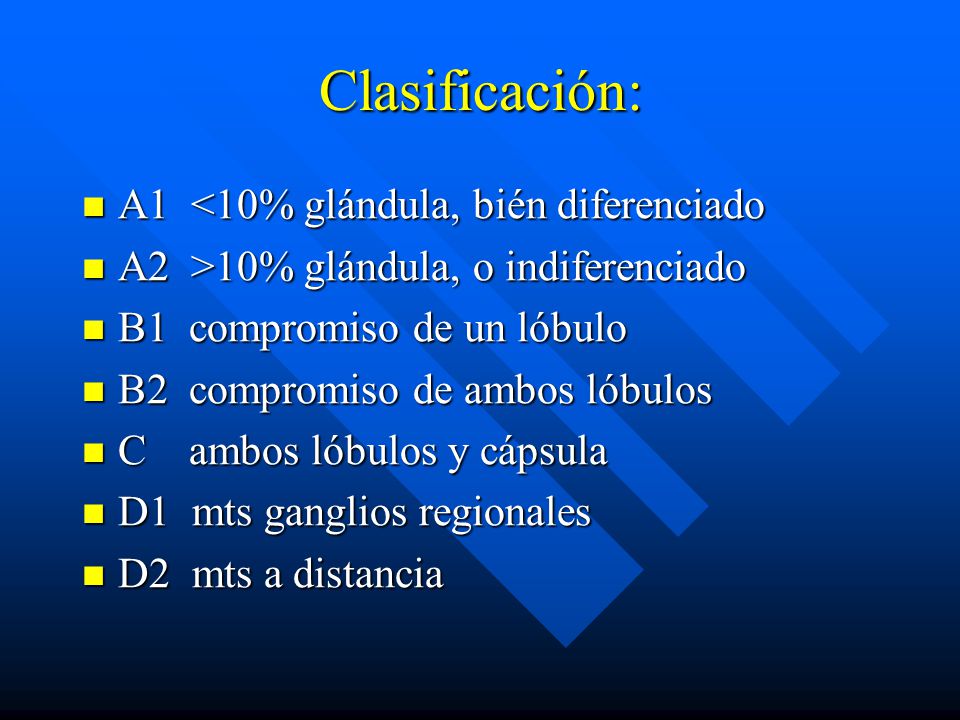 Clasificación:

- A1 <10% glándula, bién diferenciado
- A2 >10% glándula, o indiferenciado
- B1 compromiso de un lóbulo
- B2 compromiso de ambos lóbulos
- C ambos lóbulos y cápsula
- D1 mts ganglios regionales
- D2 mts a distancia